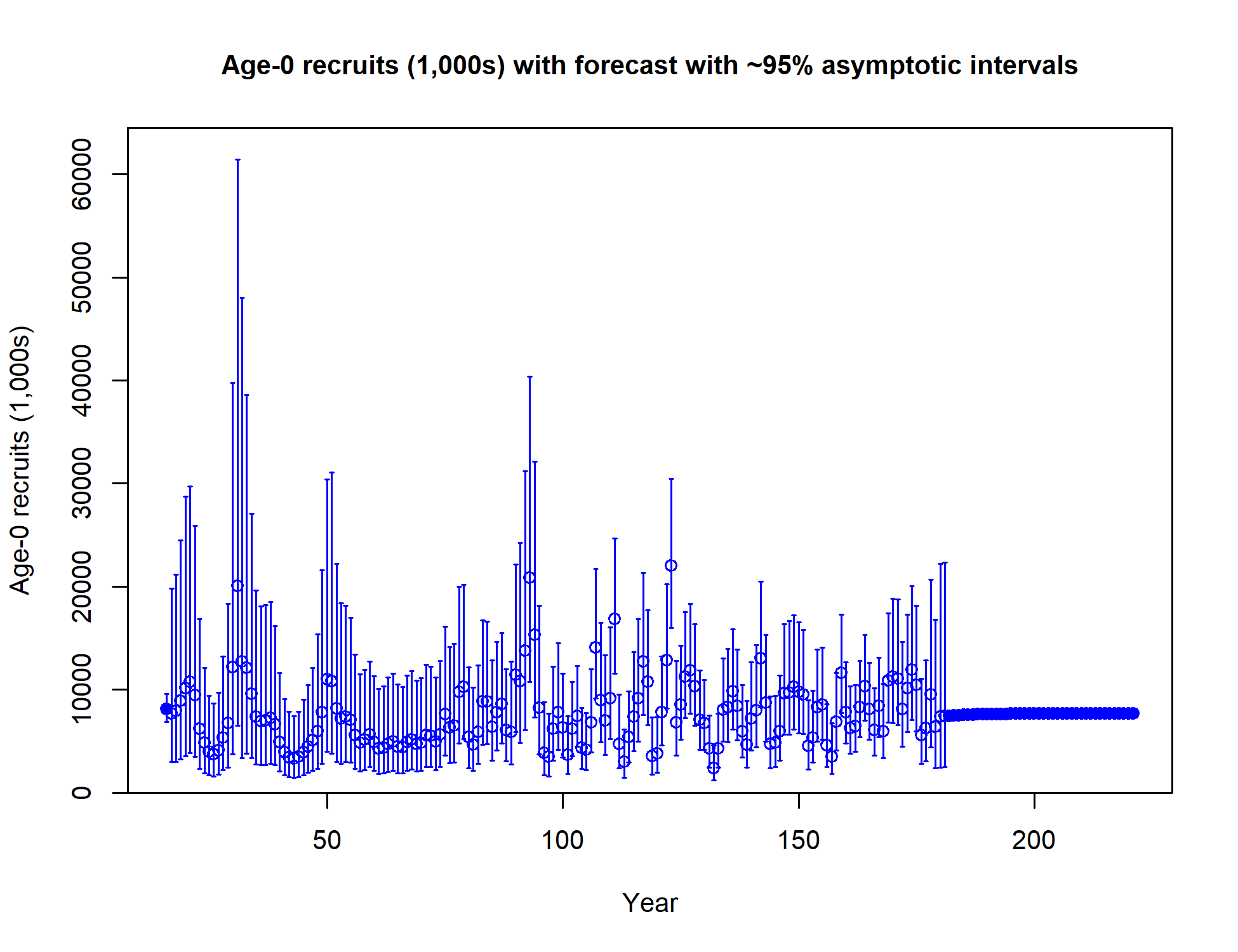 Age-0 recruits (1,000s) with forecast with ~95% asymptotic intervals

Age-0 recruits (1,000s)

0
10000
20000
30000
40000
50000
60000

50
100
150
200

Year